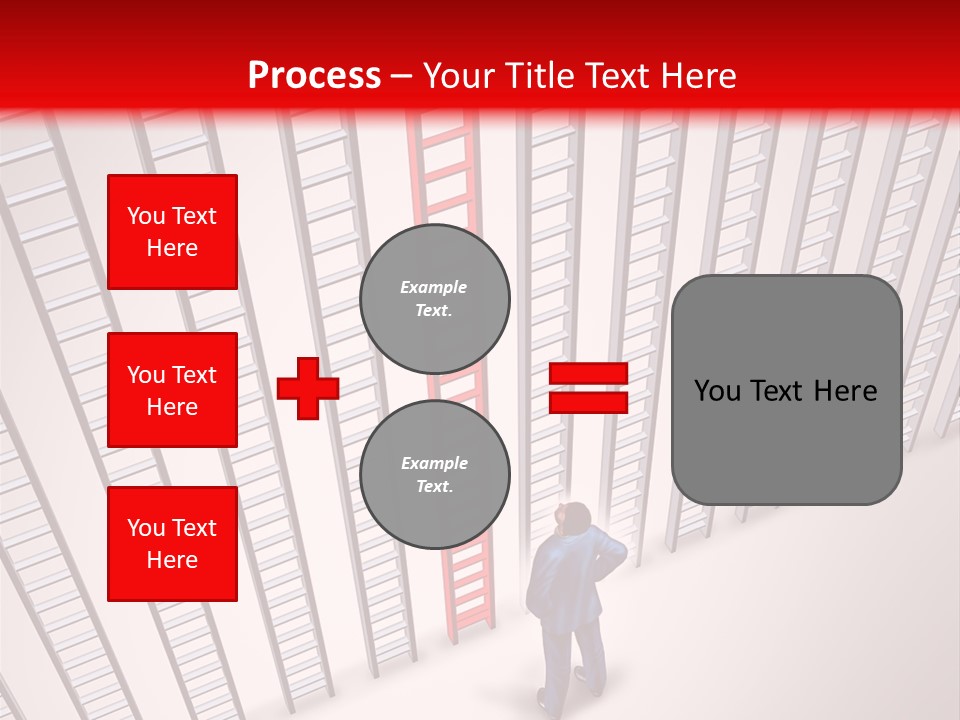 Process – Your Title Text Here

You Text Here

You Text Here

You Text Here

Example Text.

Example Text.

You Text Here